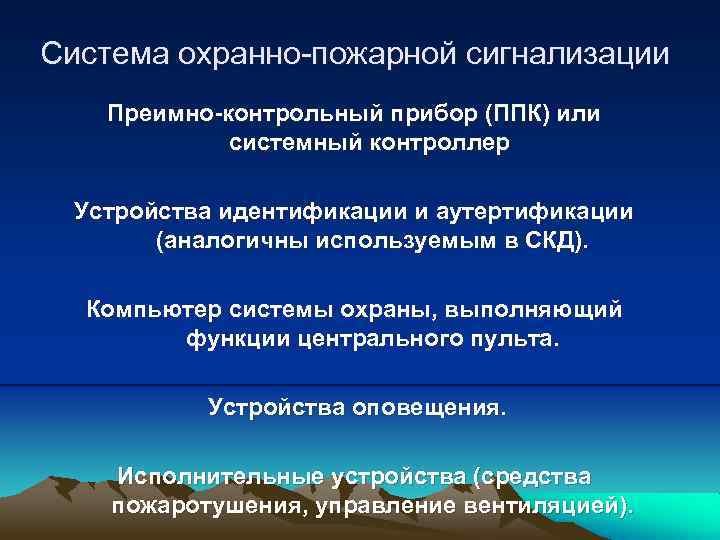 Система охранно-пожарной сигнализации

Преимно-контрольный прибор (ППК) или системный контроллер

Устройства идентификации и аутертификации (аналогичны используемым в СКД).

Компьютер системы охраны, выполняющий функции центрального пульта.

Устройства оповещения.

Исполнительные устройства (средства пожаротушения, управление вентиляцией).